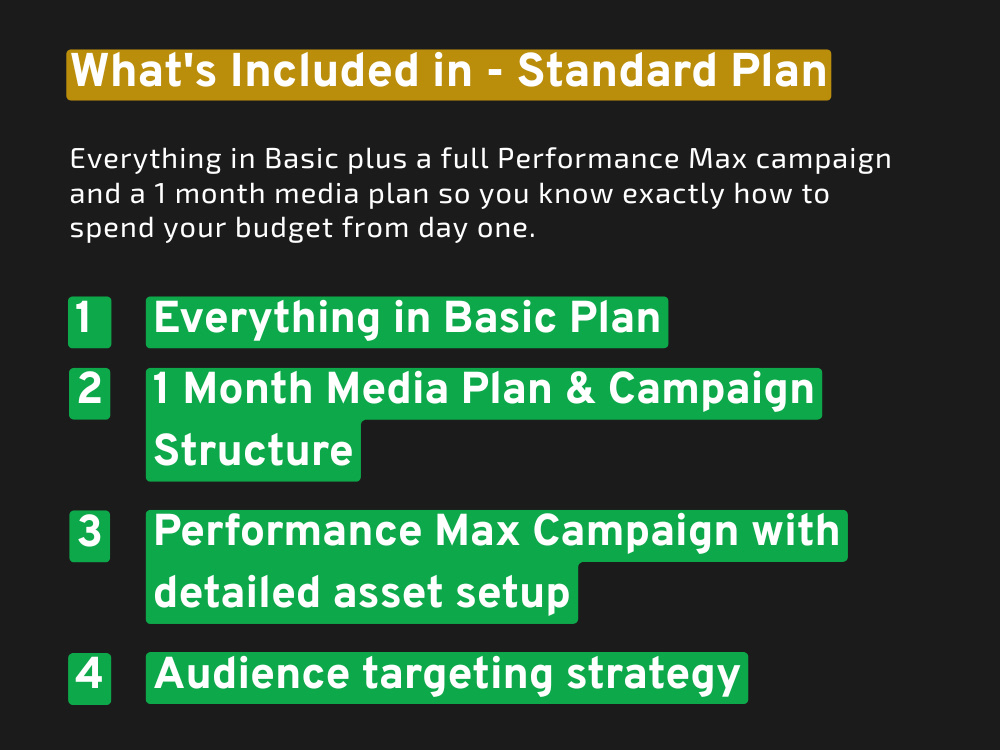 What's Included in - Standard Plan

Everything in Basic plus a full Performance Max campaign and a 1 month media plan so you know exactly how to spend your budget from day one.

1 Everything in Basic Plan

2 1 Month Media Plan & Campaign Structure

3 Performance Max Campaign with detailed asset setup

4 Audience targeting strategy